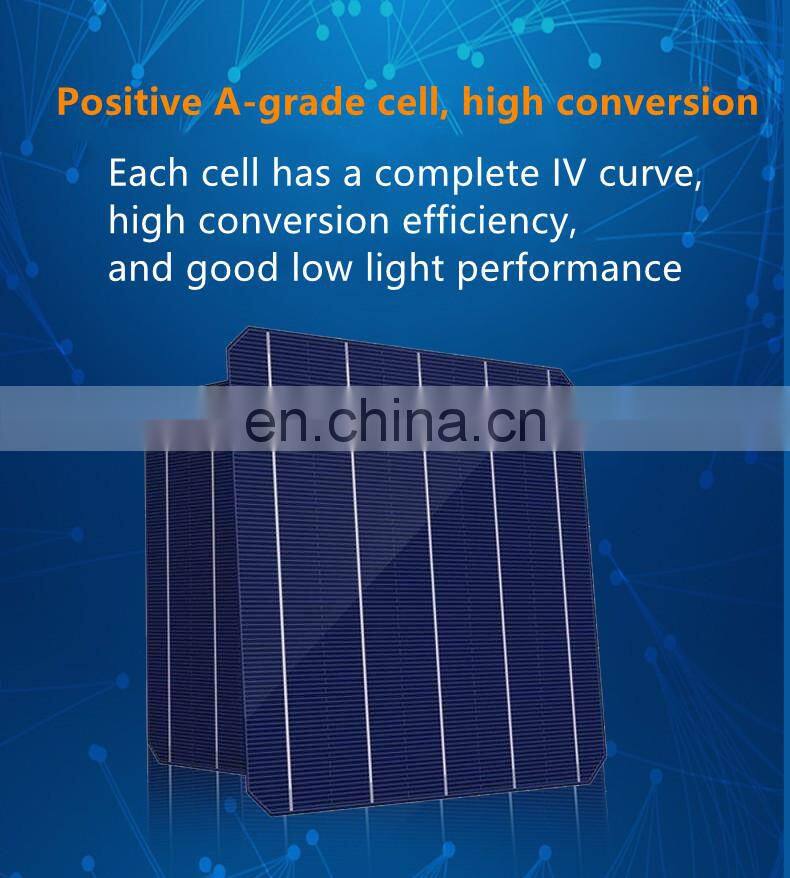 Positive A-grade cell, high conversion

Each cell has a complete IV curve, high conversion efficiency, and good low light performance

en.china.cn